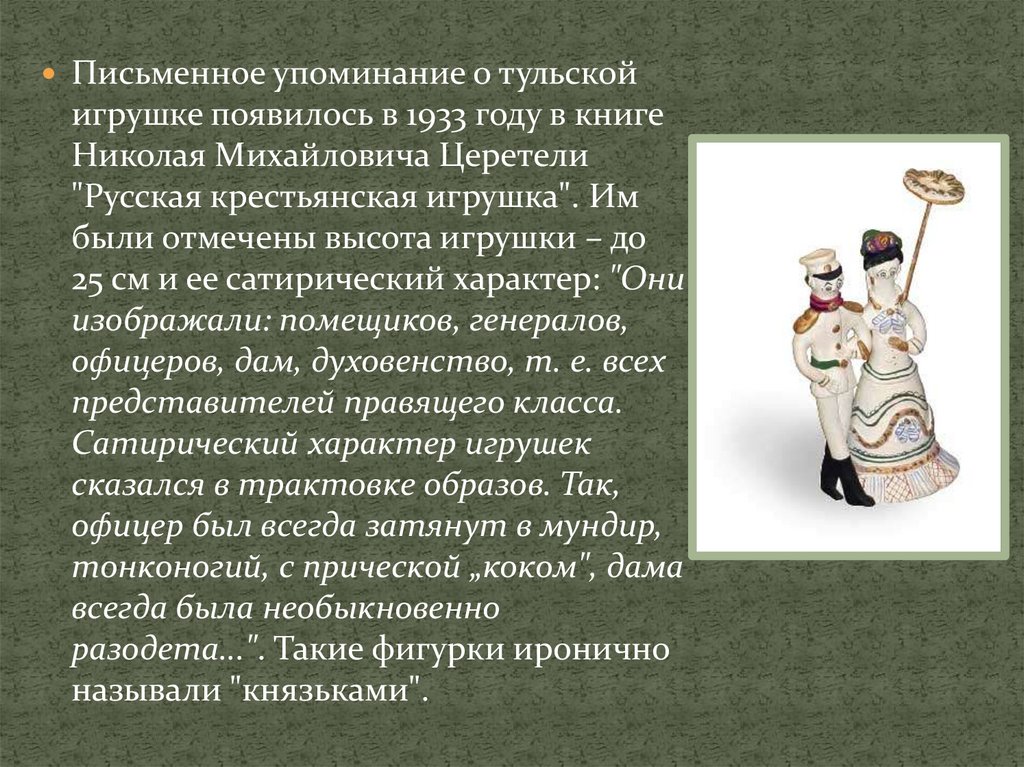 Письменное упоминание о тульской игрушке появилось в 1933 году в книге Николая Михайловича Церетели "Русская крестьянская игрушка". Им были отмечены высота игрушки – до 25 см и ее сатирический характер: "Они изображали: помещиков, генералов, офицеров, дам, духовенство, т. е. всех представителей правящего класса. Сатирический характер игрушек сказался в трактовке образов. Так, офицер был всегда затянут в мундир, тонконогий, с прической „коком", дама всегда была необыкновенно разодета...". Такие фигурки иронично называли "князьками".